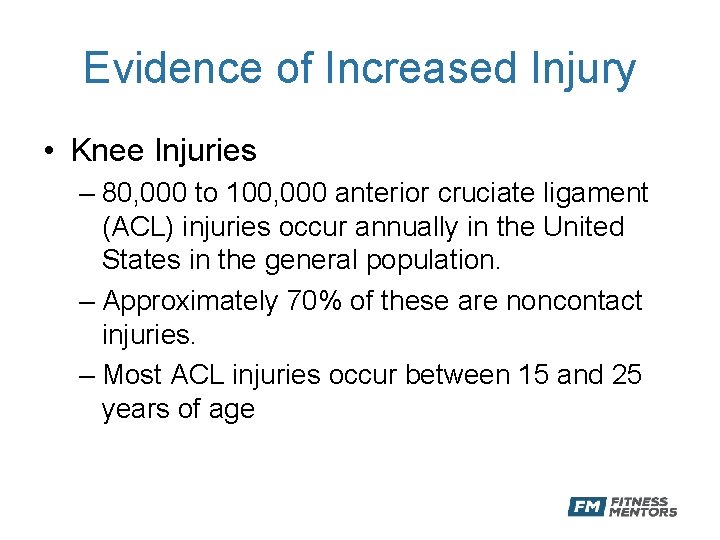 Evidence of Increased Injury

• Knee Injuries

– 80,000 to 100,000 anterior cruciate ligament (ACL) injuries occur annually in the United States in the general population.

– Approximately 70% of these are noncontact injuries.

– Most ACL injuries occur between 15 and 25 years of age

FM FITNESS MENTORS